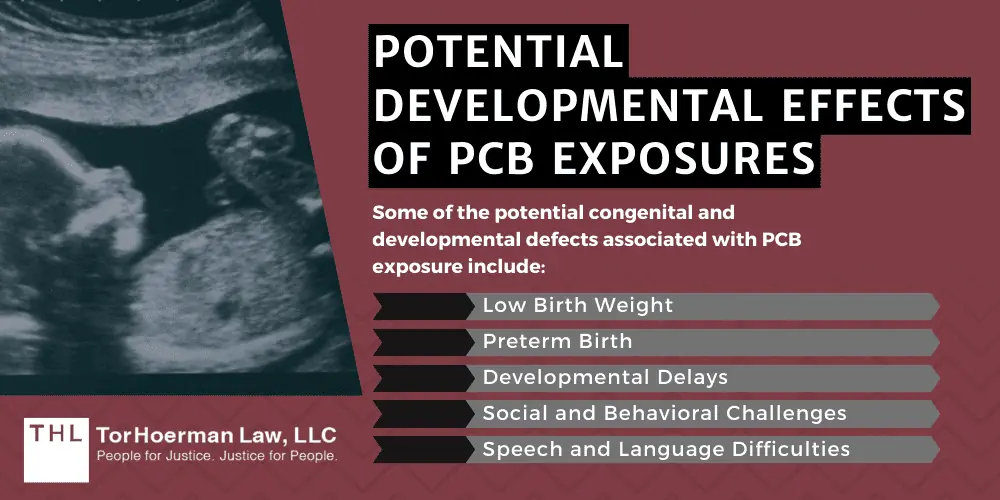 POTENTIAL DEVELOPMENTAL EFFECTS OF PCB EXPOSURES

Some of the potential congenital and developmental defects associated with PCB exposure include:

Low Birth Weight

Preterm Birth

Developmental Delays

Social and Behavioral Challenges

Speech and Language Difficulties

THL TorHoerman Law, LLC
People for Justice. Justice for People.